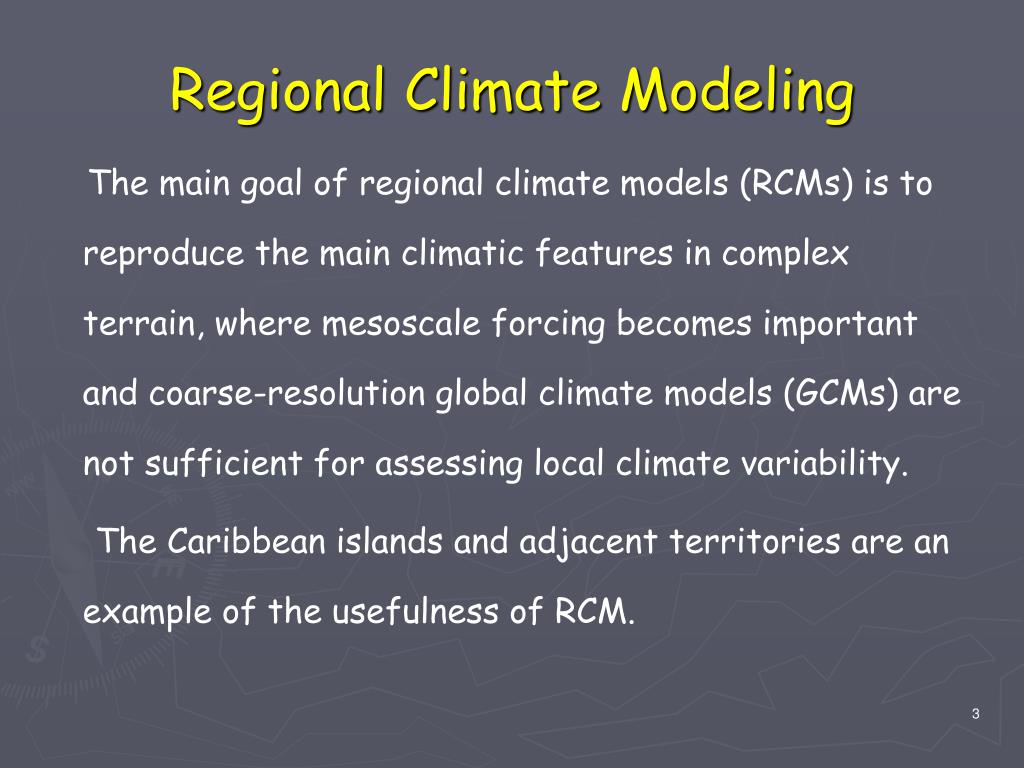 Regional Climate Modeling

The main goal of regional climate models (RCMs) is to reproduce the main climatic features in complex terrain, where mesoscale forcing becomes important and coarse-resolution global climate models (GCMs) are not sufficient for assessing local climate variability.

The Caribbean islands and adjacent territories are an example of the usefulness of RCM.

3